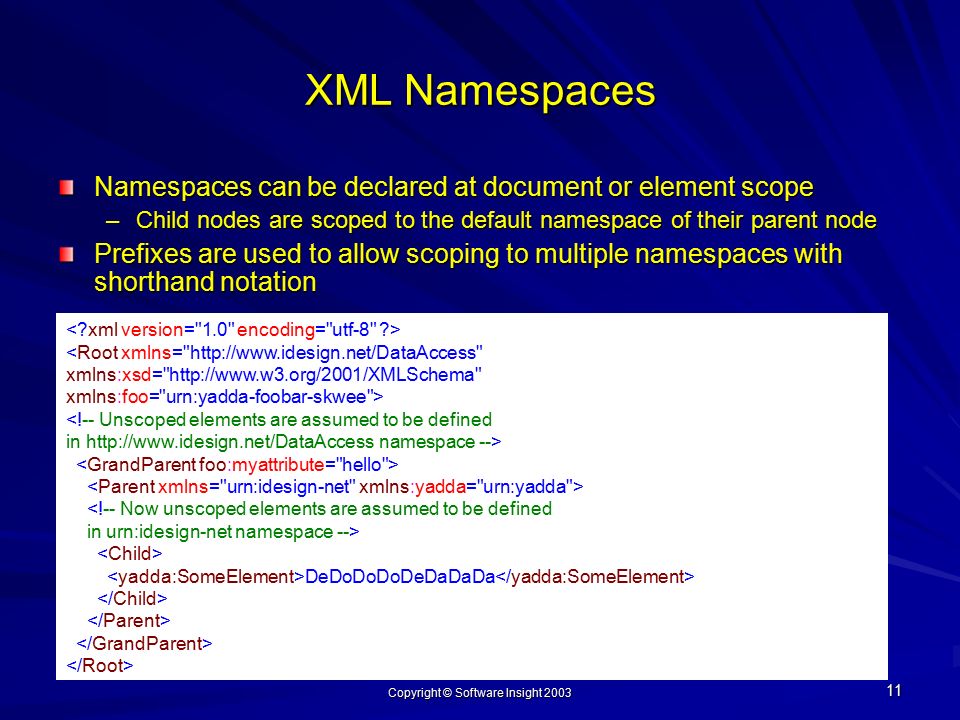 XML Namespaces

Namespaces can be declared at document or element scope

– Child nodes are scoped to the default namespace of their parent node

Prefixes are used to allow scoping to multiple namespaces with shorthand notation

<?xml version="1.0" encoding="utf-8" ?>
<Root xmlns="http://www.idesign.net/DataAccess"
xmlns:xsd="http://www.w3.org/2001/XMLSchema"
xmlns:foo="urn:yadda-foobar-skwee">
<!-- Unscoped elements are assumed to be defined
in http://www.idesign.net/DataAccess namespace -->
<GrandParent foo:myattribute="hello">
<Parent xmlns="urn:idesign-net" xmlns:yadda="urn:yadda">
<!-- Now unscoped elements are assumed to be defined
in urn:idesign-net namespace -->
<Child>
<yadda:SomeElement>DeDoDoDoDeDaDaDa</yadda:SomeElement>
</Child>
</Parent>
</GrandParent>
</Root>

Copyright © Software Insight 2003

11